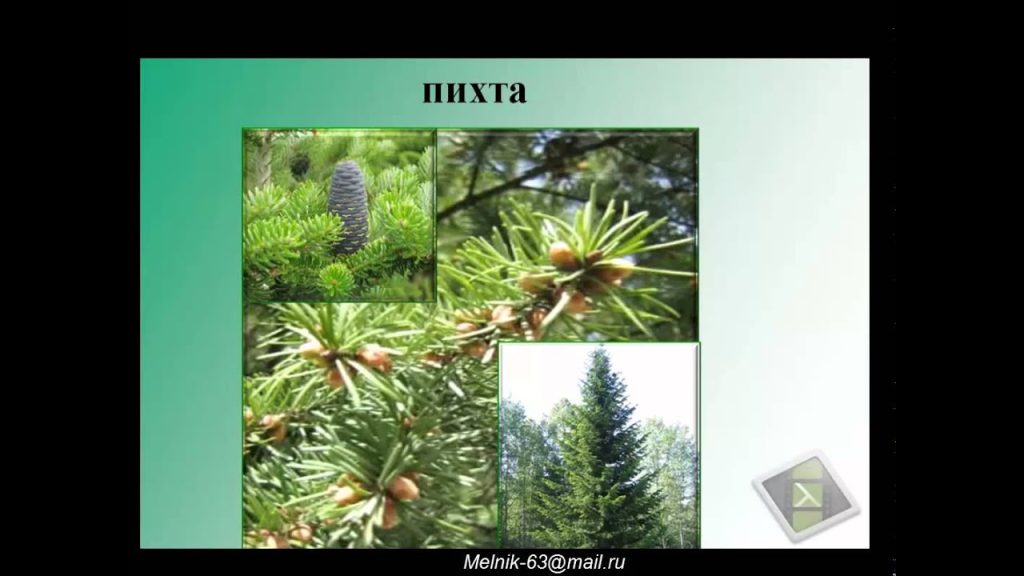 пихта

Melnik-63@mail.ru